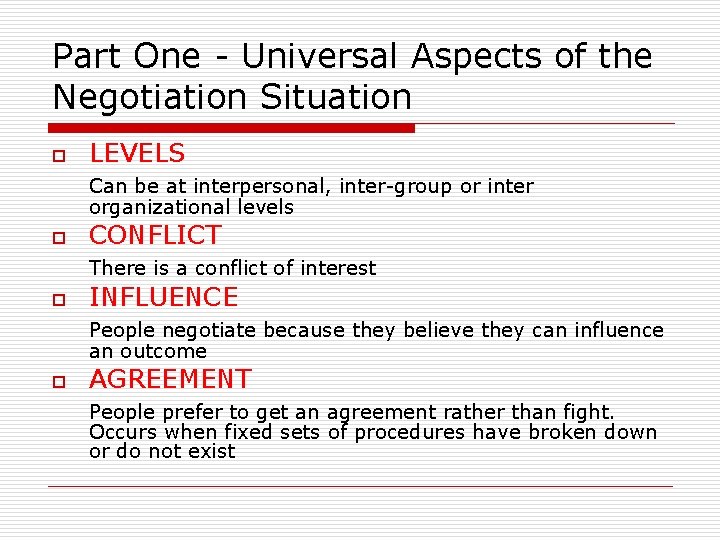 Part One - Universal Aspects of the Negotiation Situation

LEVELS

Can be at interpersonal, inter-group or inter organizational levels

CONFLICT

There is a conflict of interest

INFLUENCE

People negotiate because they believe they can influence an outcome

AGREEMENT

People prefer to get an agreement rather than fight. Occurs when fixed sets of procedures have broken down or do not exist